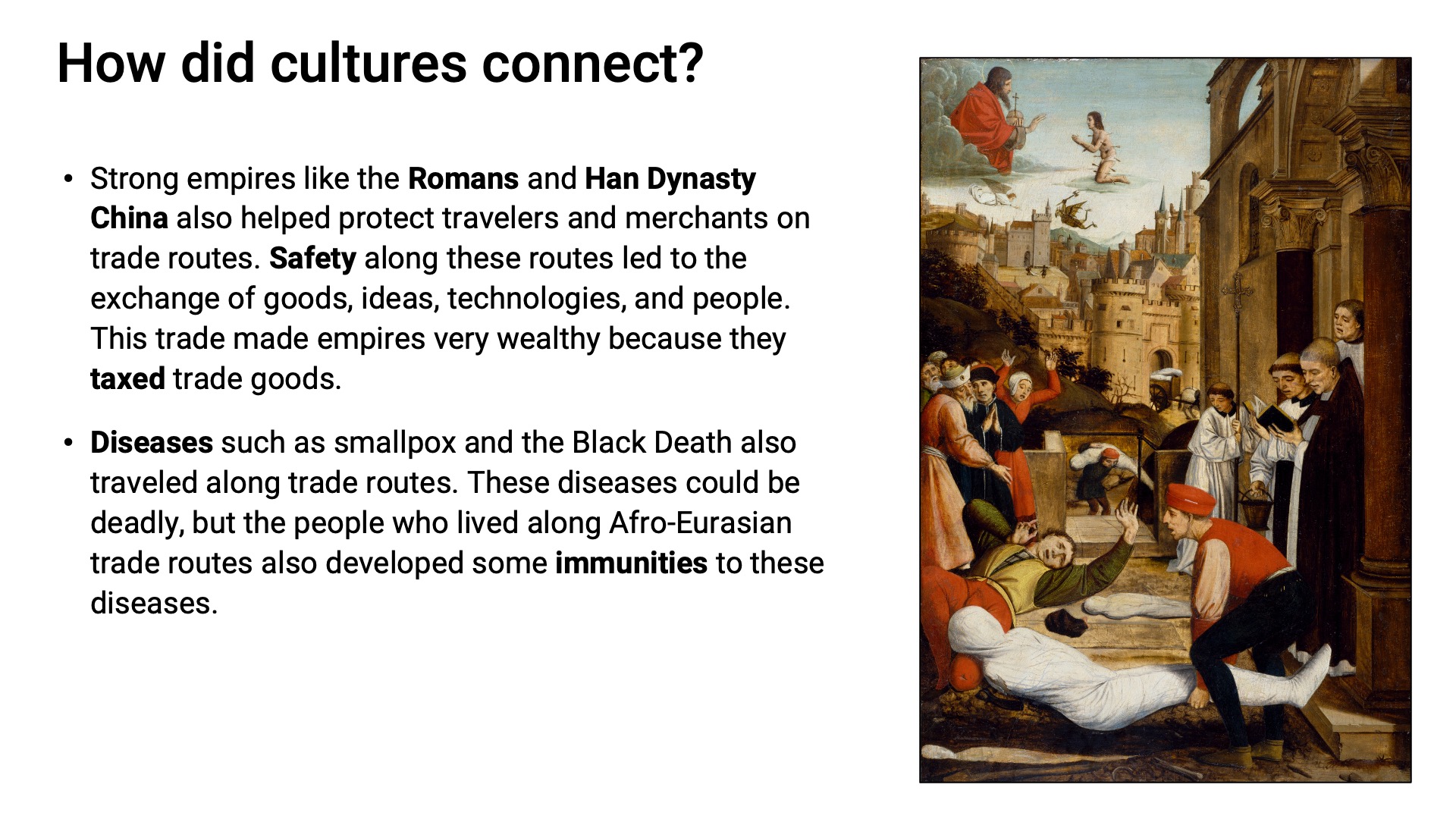 How did cultures connect?

• Strong empires like the Romans and Han Dynasty China also helped protect travelers and merchants on trade routes. Safety along these routes led to the exchange of goods, ideas, technologies, and people. This trade made empires very wealthy because they taxed trade goods.

• Diseases such as smallpox and the Black Death also traveled along trade routes. These diseases could be deadly, but the people who lived along Afro-Eurasian trade routes also developed some immunities to these diseases.